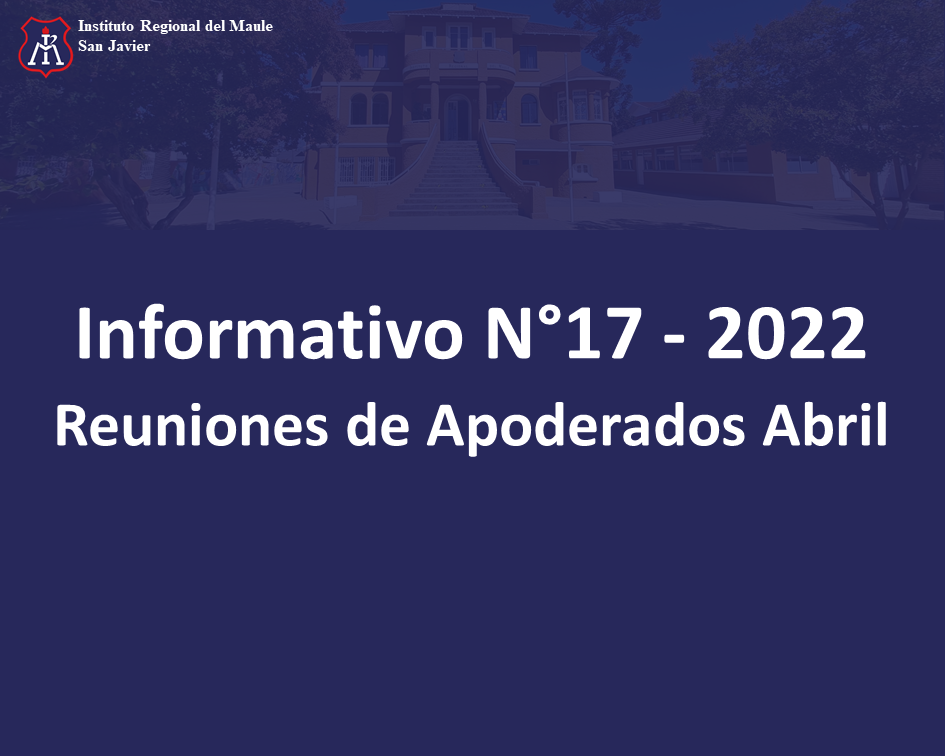 Instituto Regional del Maule
San Javier

Informativo N°17 - 2022
Reuniones de Apoderados Abril